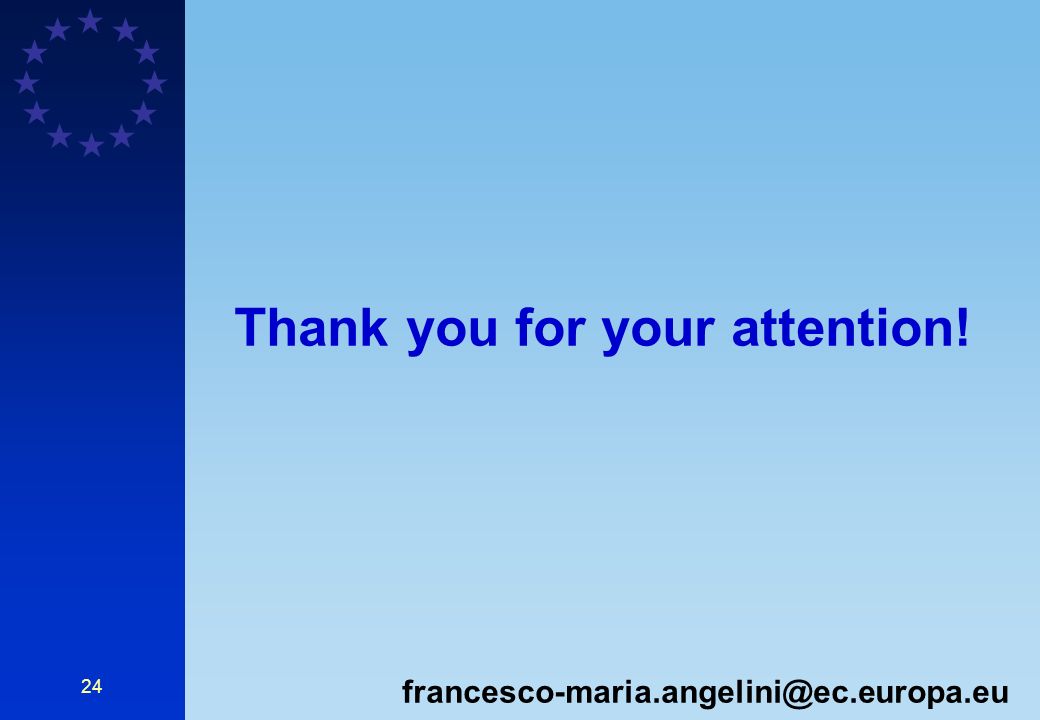 Thank you for your attention!

24

francesco-maria.angelini@ec.europa.eu